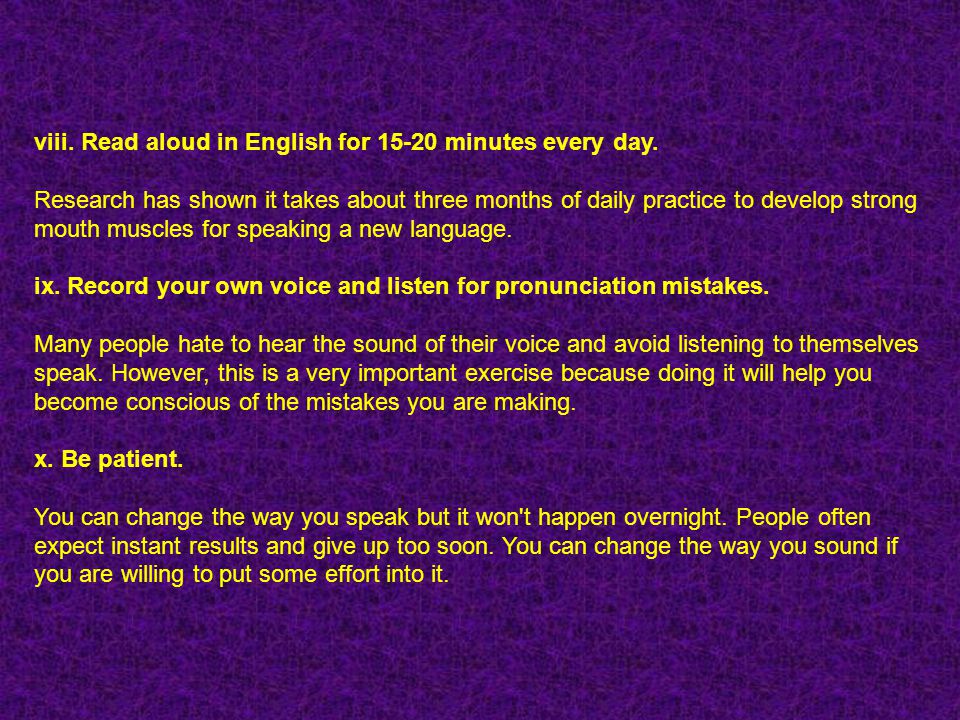 viii. Read aloud in English for 15-20 minutes every day.

Research has shown it takes about three months of daily practice to develop strong mouth muscles for speaking a new language.

ix. Record your own voice and listen for pronunciation mistakes.

Many people hate to hear the sound of their voice and avoid listening to themselves speak. However, this is a very important exercise because doing it will help you become conscious of the mistakes you are making.

x. Be patient.

You can change the way you speak but it won't happen overnight. People often expect instant results and give up too soon. You can change the way you sound if you are willing to put some effort into it.